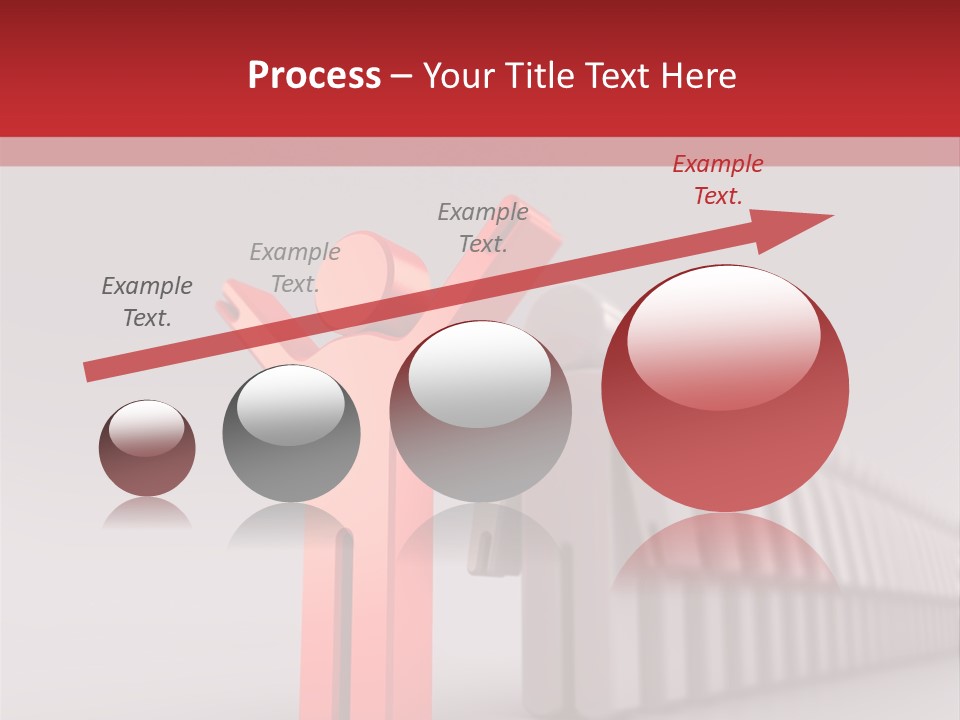 Process – Your Title Text Here

Example Text.

Example Text.

Example Text.

Example Text.